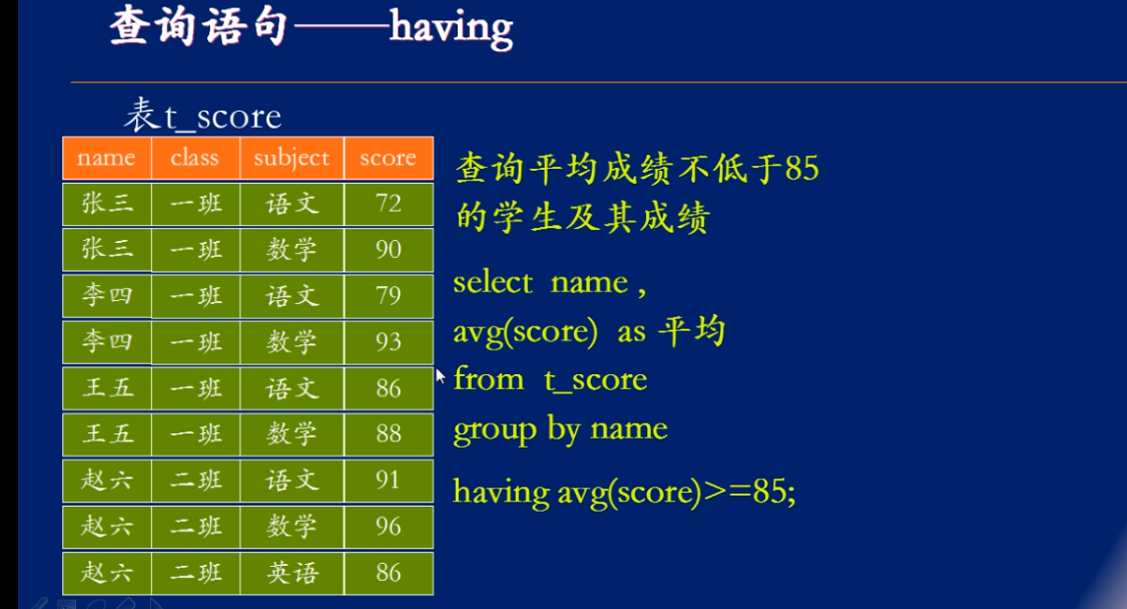 查询语句——having

表t_score

| name | class | subject | score |
|---|---|---|---|
| 张三 | 一班 | 语文 | 72 |
| 张三 | 一班 | 数学 | 90 |
| 李四 | 一班 | 语文 | 79 |
| 李四 | 一班 | 数学 | 93 |
| 王五 | 一班 | 语文 | 86 |
| 王五 | 一班 | 数学 | 88 |
| 赵六 | 二班 | 语文 | 91 |
| 赵六 | 二班 | 数学 | 96 |
| 赵六 | 二班 | 英语 | 86 |

查询平均成绩不低于85的学生及其成绩

select name ,
avg(score) as 平均
from t_score
group by name
having avg(score)>=85;